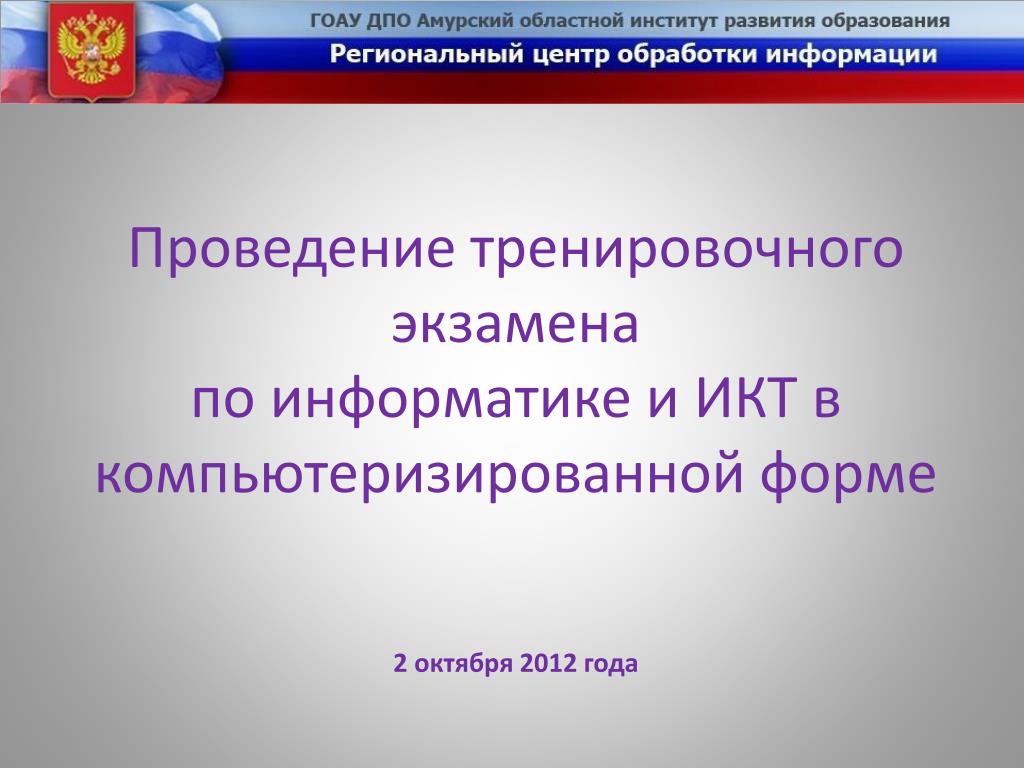 ГОАУ ДПО Амурский областной институт развития образования
Региональный центр обработки информации

Проведение тренировочного экзамена
по информатике и ИКТ в компьютеризированной форме

2 октября 2012 года